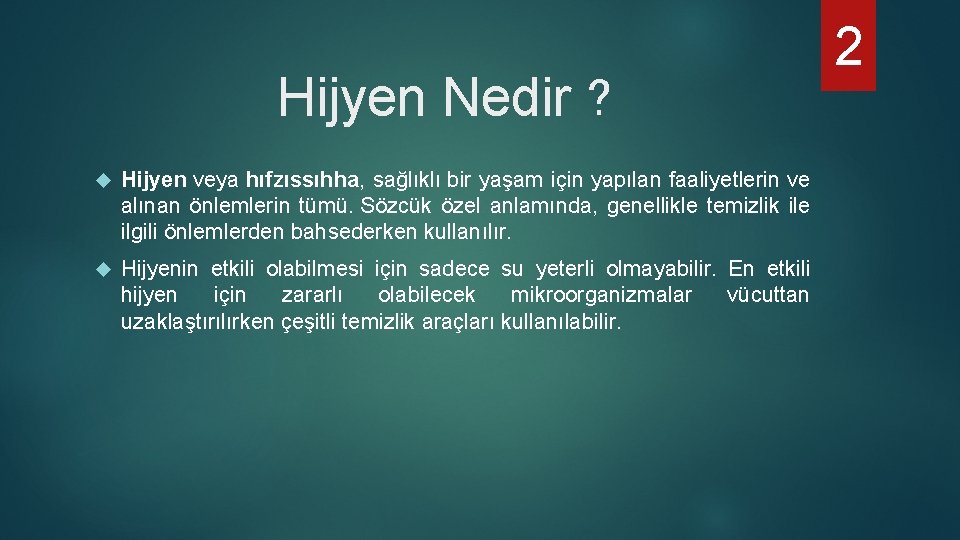 2

Hijyen Nedir ?

Hijyen veya hıfzıssıhha, sağlıklı bir yaşam için yapılan faaliyetlerin ve alınan önlemlerin tümü. Sözcük özel anlamında, genellikle temizlik ile ilgili önlemlerden bahsederken kullanılır.

Hijyenin etkili olabilmesi için sadece su yeterli olmayabilir. En etkili hijyen için zararlı olabilecek mikroorganizmalar vücuttan uzaklaştırılırken çeşitli temizlik araçları kullanılabilir.